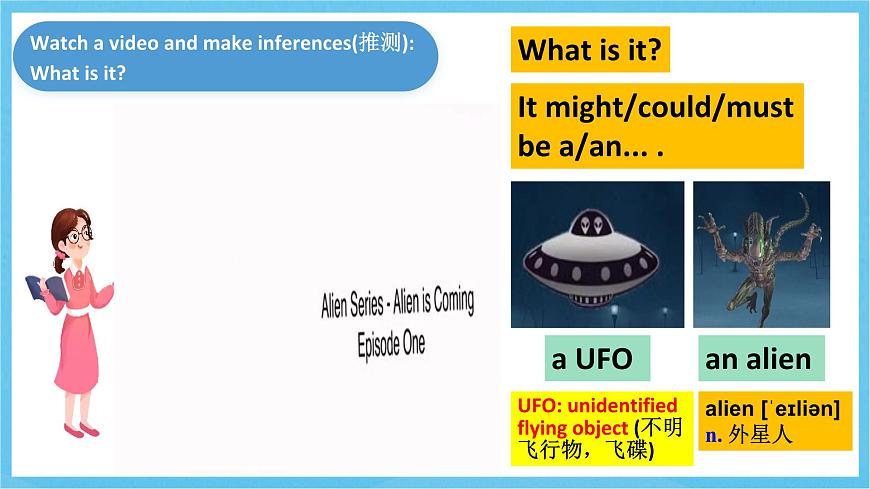 Watch a video and make inferences(推测):
What is it?

Alien Series - Alien is Coming
Episode One

What is it?

It might/could/must be a/an... .

a UFO

an alien

UFO: unidentified flying object (不明飞行物，飞碟)

alien [ˈeɪliən]
n. 外星人